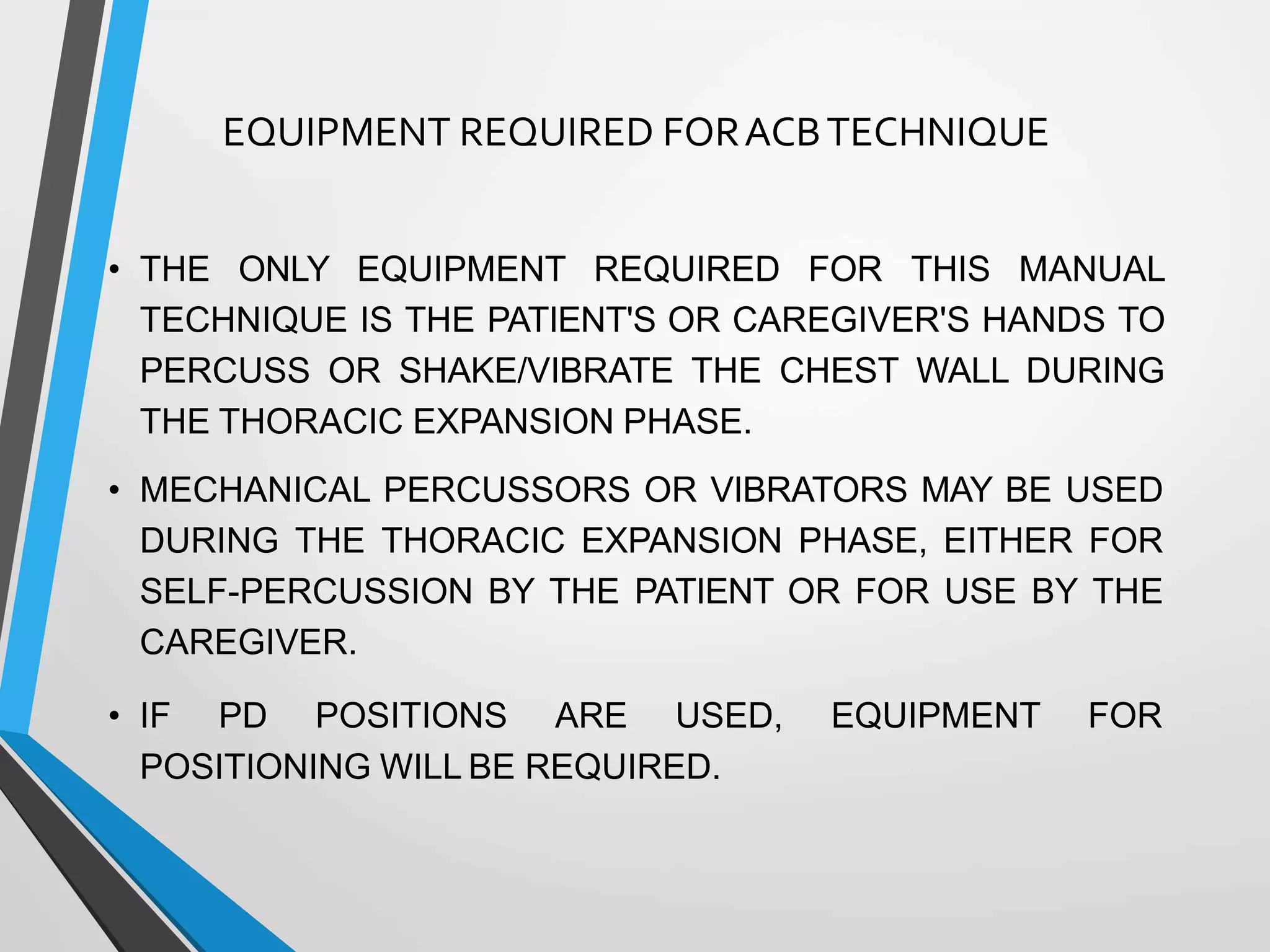 EQUIPMENT REQUIRED FOR ACB TECHNIQUE

• THE ONLY EQUIPMENT REQUIRED FOR THIS MANUAL TECHNIQUE IS THE PATIENT'S OR CAREGIVER'S HANDS TO PERCUSS OR SHAKE/VIBRATE THE CHEST WALL DURING THE THORACIC EXPANSION PHASE.

• MECHANICAL PERCUSSORS OR VIBRATORS MAY BE USED DURING THE THORACIC EXPANSION PHASE, EITHER FOR SELF-PERCUSSION BY THE PATIENT OR FOR USE BY THE CAREGIVER.

• IF PD POSITIONS ARE USED, EQUIPMENT FOR POSITIONING WILL BE REQUIRED.